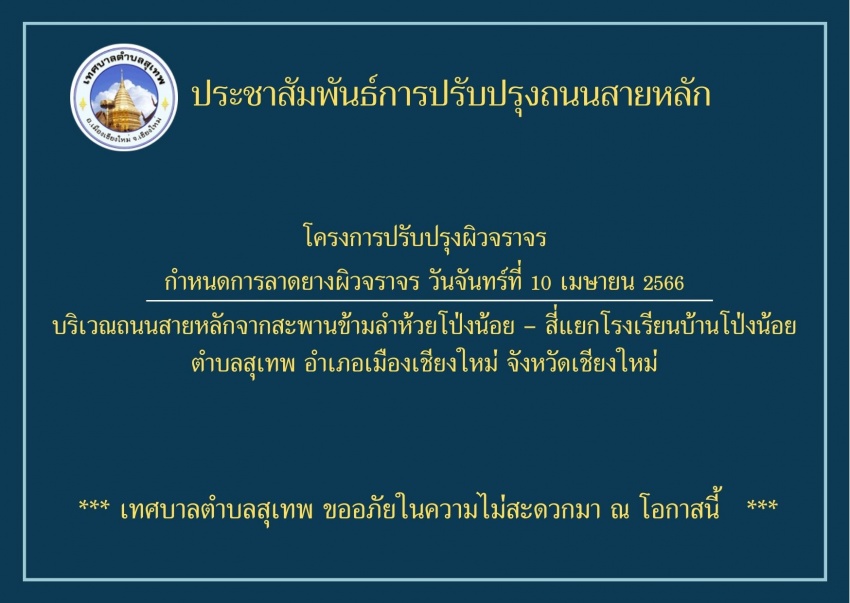 เทศบาลตำบลสุเทพ
อ.เมืองเชียงใหม่ จ.เชียงใหม่

ประชาสัมพันธ์การปรับปรุงถนนสายหลัก

โครงการปรับปรุงผิวจราจร

กำหนดการลาดยางผิวจราจร วันจันทร์ที่ 10 เมษายน 2566

บริเวณถนนสายหลักจากสะพานข้ามลำห้วยโป่งน้อย – สี่แยกโรงเรียนบ้านโป่งน้อย ตำบลสุเทพ อำเภอเมืองเชียงใหม่ จังหวัดเชียงใหม่

*** เทศบาลตำบลสุเทพ ขออภัยในความไม่สะดวกมา ณ โอกาสนี้ ***